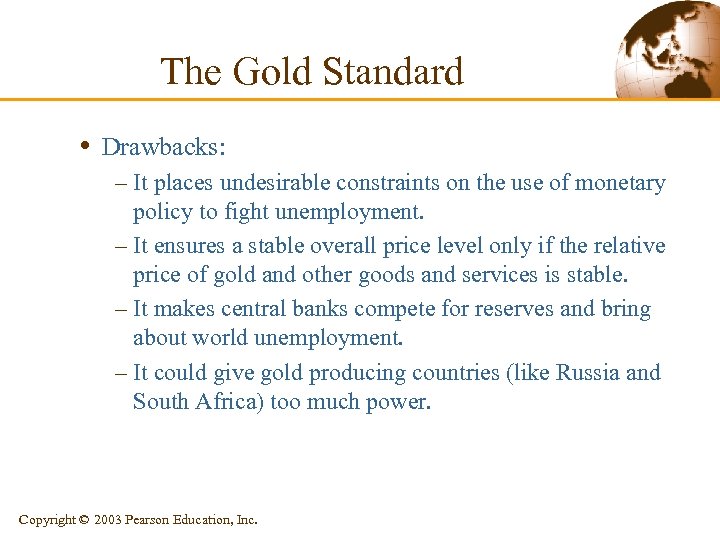 The Gold Standard

• Drawbacks:

– It places undesirable constraints on the use of monetary policy to fight unemployment.

– It ensures a stable overall price level only if the relative price of gold and other goods and services is stable.

– It makes central banks compete for reserves and bring about world unemployment.

– It could give gold producing countries (like Russia and South Africa) too much power.

Copyright © 2003 Pearson Education, Inc.